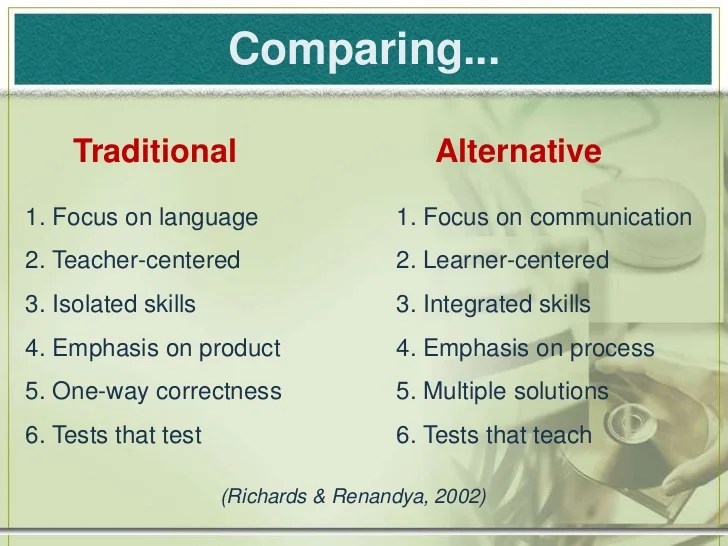 Comparing...

Traditional

1. Focus on language
2. Teacher-centered
3. Isolated skills
4. Emphasis on product
5. One-way correctness
6. Tests that test

Alternative

1. Focus on communication
2. Learner-centered
3. Integrated skills
4. Emphasis on process
5. Multiple solutions
6. Tests that teach

(Richards & Renandya, 2002)